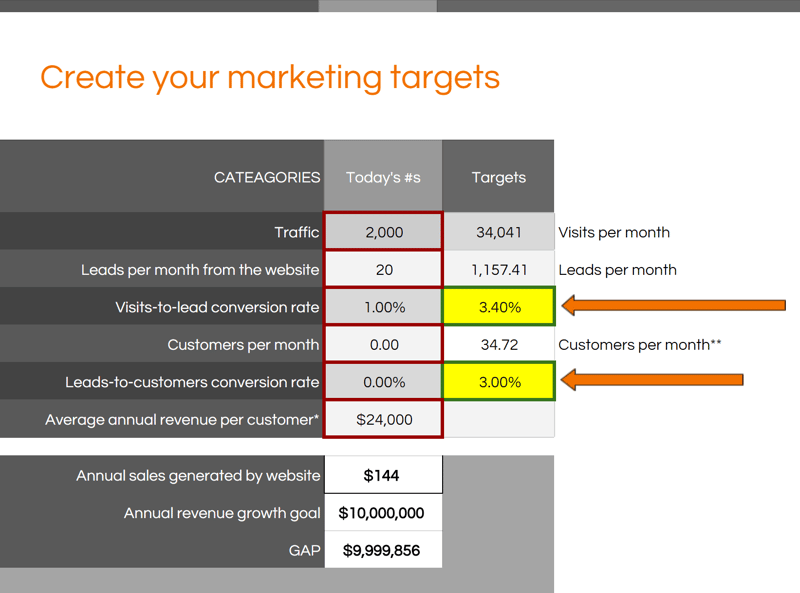 Create your marketing targets

| CATEAGORIES | Today's #s | Targets | |
|---|---|---|---|
| Traffic | 2,000 | 34,041 | Visits per month |
| Leads per month from the website | 20 | 1,157.41 | Leads per month |
| Visits-to-lead conversion rate | 1.00% | 3.40% | |
| Customers per month | 0.00 | 34.72 | Customers per month** |
| Leads-to-customers conversion rate | 0.00% | 3.00% | |
| Average annual revenue per customer* | $24,000 | | |

| | |
|---|---|
| Annual sales generated by website | $144 |
| Annual revenue growth goal | $10,000,000 |
| GAP | $9,999,856 |